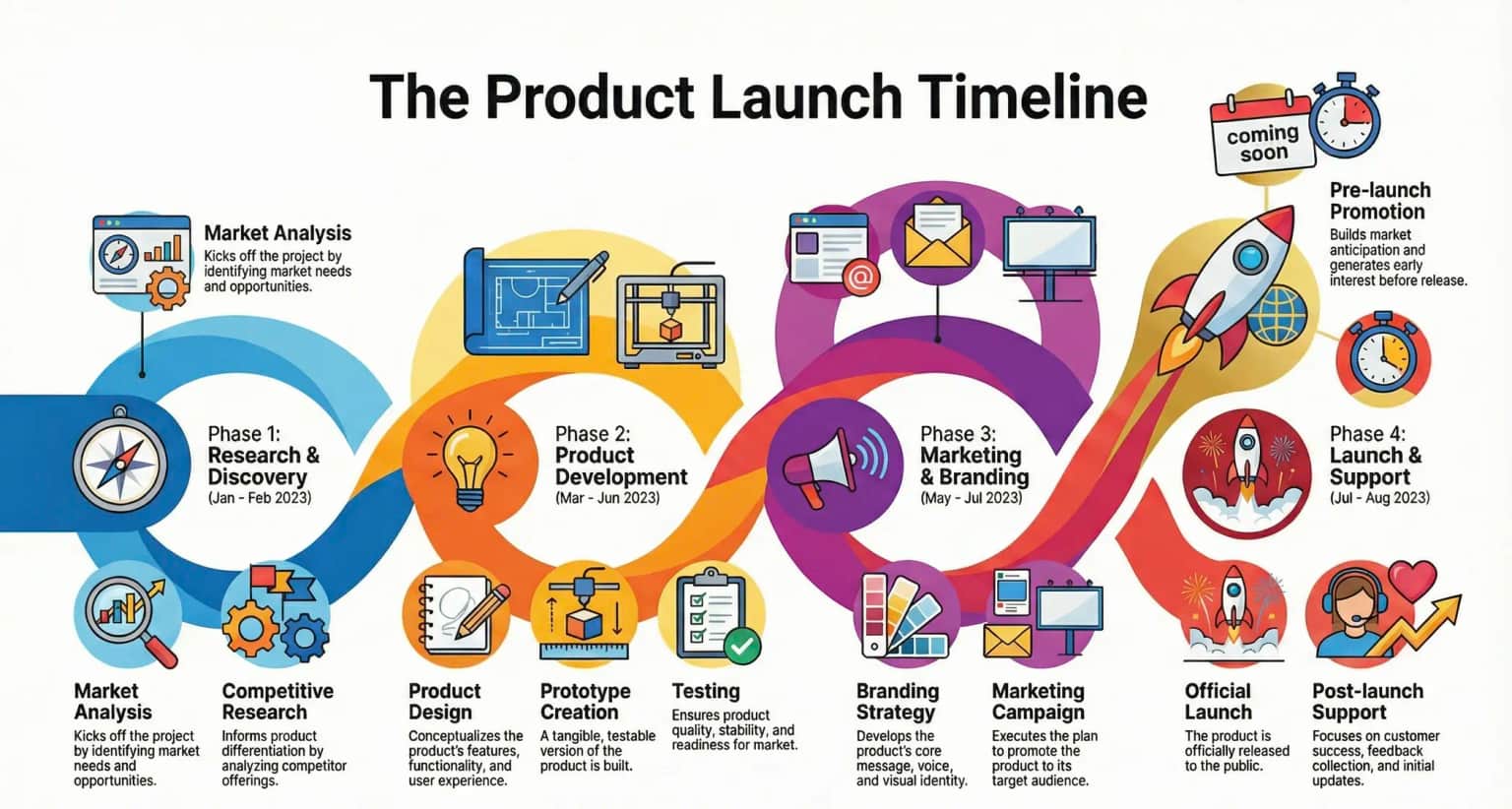 The Product Launch Timeline

coming soon

Market Analysis
Kicks off the project by identifying market needs and opportunities.

Pre-launch Promotion
Builds market anticipation and generates early interest before release.

Phase 1:
Research & Discovery
(Jan - Feb 2023)

Phase 2:
Product Development
(Mar - Jun 2023)

Phase 3:
Marketing & Branding
(May - Jul 2023)

Phase 4:
Launch & Support
(Jul - Aug 2023)

Market Analysis
Kicks off the project by identifying market needs and opportunities.

Competitive Research
Informs product differentiation by analyzing competitor offerings.

Product Design
Conceptualizes the product's features, functionality, and user experience.

Prototype Creation
A tangible, testable version of the product is built.

Testing
Ensures product quality, stability, and readiness for market.

Branding Strategy
Develops the product's core message, voice, and visual identity.

Marketing Campaign
Executes the plan to promote the product to its target audience.

Official Launch
The product is officially released to the public.

Post-launch Support
Focuses on customer success, feedback collection, and initial updates.